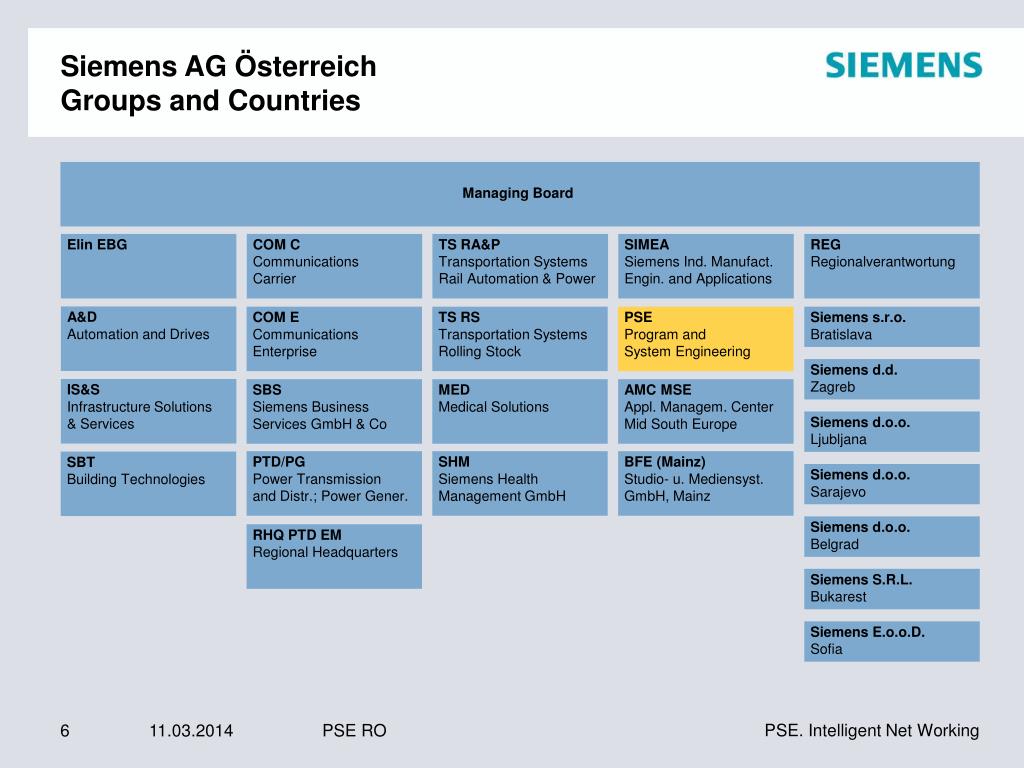 Siemens AG Österreich
Groups and Countries

SIEMENS

Managing Board

Elin EBG

A&D
Automation and Drives

IS&S
Infrastructure Solutions & Services

SBT
Building Technologies

COM C
Communications Carrier

COM E
Communications Enterprise

SBS
Siemens Business Services GmbH & Co

PTD/PG
Power Transmission and Distr.; Power Gener.

RHQ PTD EM
Regional Headquarters

TS RA&P
Transportation Systems Rail Automation & Power

TS RS
Transportation Systems Rolling Stock

MED
Medical Solutions

SHM
Siemens Health Management GmbH

SIMEA
Siemens Ind. Manufact. Engin. and Applications

PSE
Program and System Engineering

AMC MSE
Appl. Managem. Center Mid South Europe

BFE (Mainz)
Studio- u. Mediensyst. GmbH, Mainz

REG
Regionalverantwortung

Siemens s.r.o.
Bratislava

Siemens d.d.
Zagreb

Siemens d.o.o.
Ljubljana

Siemens d.o.o.
Sarajevo

Siemens d.o.o.
Belgrad

Siemens S.R.L.
Bukarest

Siemens E.o.o.D.
Sofia

6 11.03.2014 PSE RO PSE. Intelligent Net Working